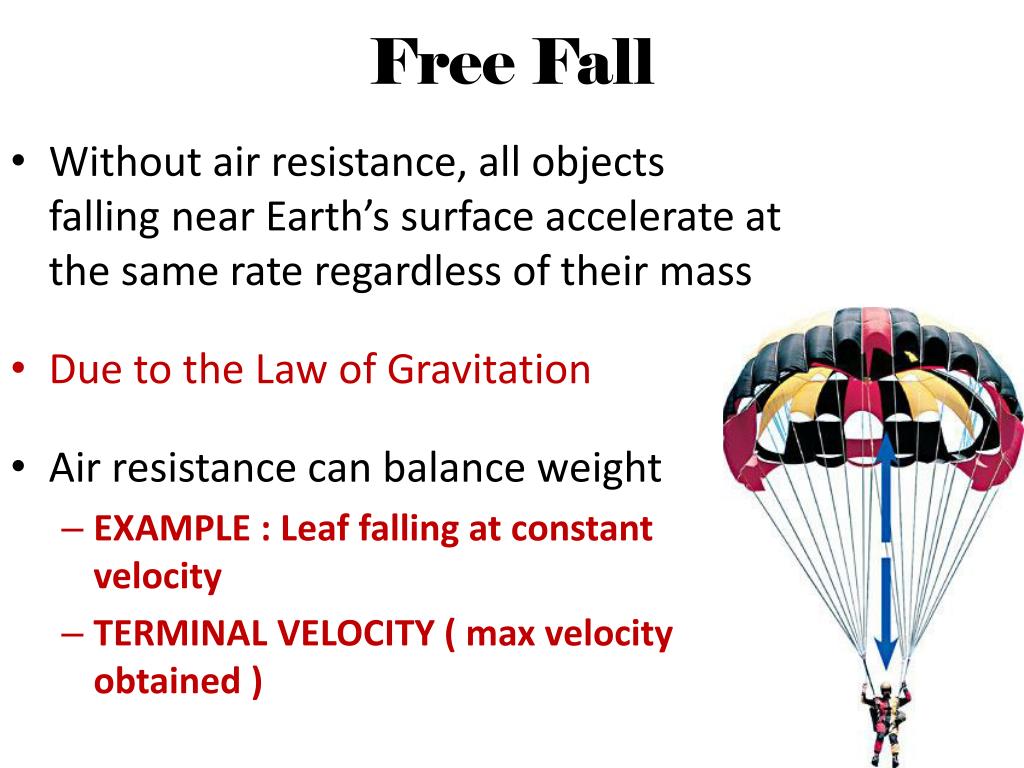 Free Fall

• Without air resistance, all objects falling near Earth’s surface accelerate at the same rate regardless of their mass

• Due to the Law of Gravitation

• Air resistance can balance weight
  – EXAMPLE : Leaf falling at constant velocity
  – TERMINAL VELOCITY ( max velocity obtained )